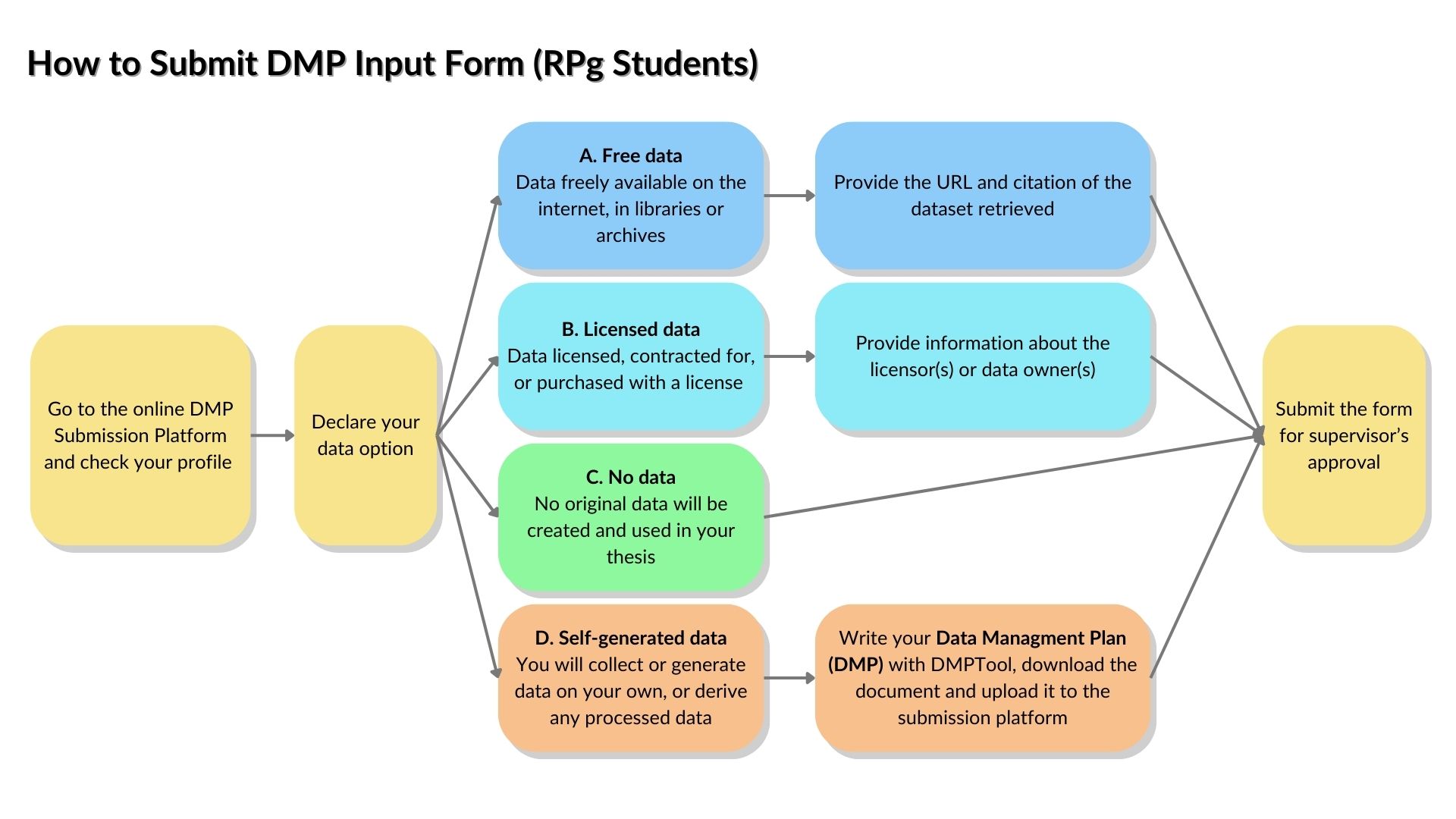 How to Submit DMP Input Form (RPg Students)

Go to the online DMP Submission Platform and check your profile

Declare your data option

A. Free data
Data freely available on the internet, in libraries or archives

Provide the URL and citation of the dataset retrieved

B. Licensed data
Data licensed, contracted for, or purchased with a license

Provide information about the licensor(s) or data owner(s)

C. No data
No original data will be created and used in your thesis

D. Self-generated data
You will collect or generate data on your own, or derive any processed data

Write your Data Managment Plan (DMP) with DMPTool, download the document and upload it to the submission platform

Submit the form for supervisor's approval